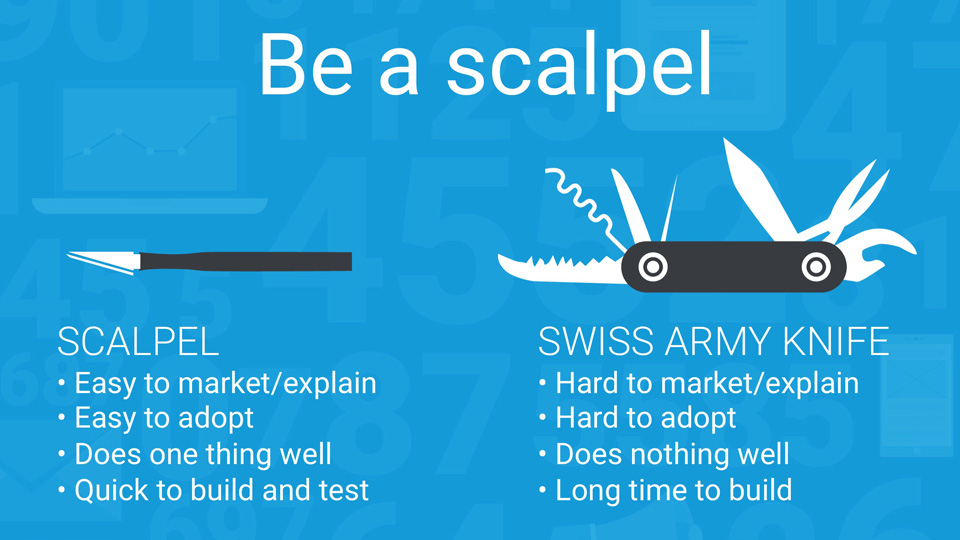 Be a scalpel

SCALPEL
• Easy to market/explain
• Easy to adopt
• Does one thing well
• Quick to build and test

SWISS ARMY KNIFE
• Hard to market/explain
• Hard to adopt
• Does nothing well
• Long time to build